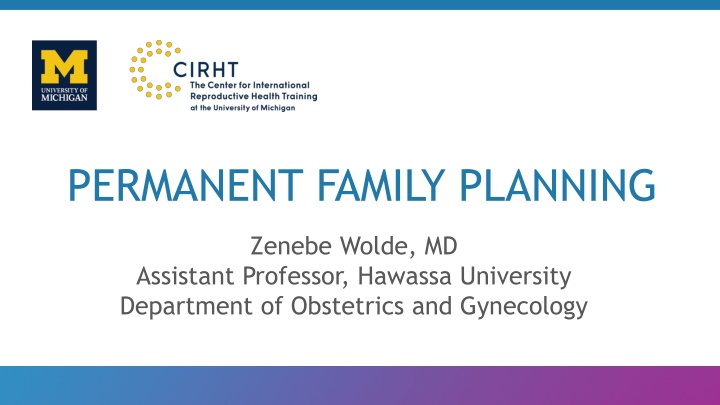 M
UNIVERSITY OF
MICHIGAN

CIRHT
The Center for International
Reproductive Health Training
at the University of Michigan

PERMANENT FAMILY PLANNING

Zenebe Wolde, MD
Assistant Professor, Hawassa University
Department of Obstetrics and Gynecology